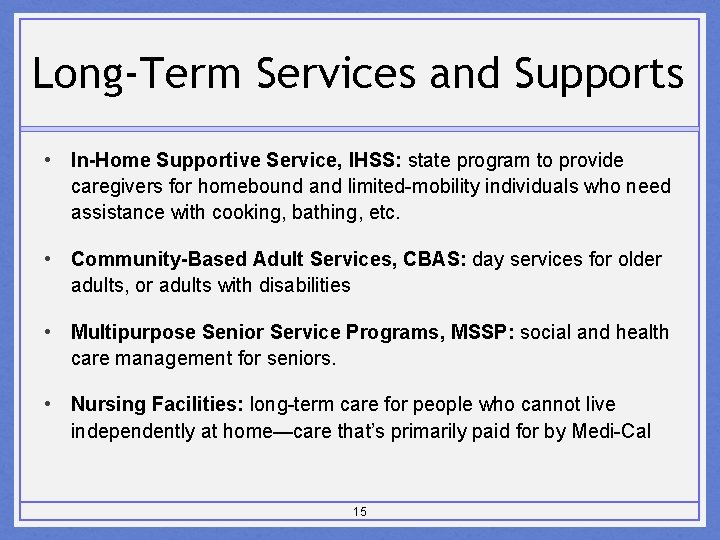 Long-Term Services and Supports

• In-Home Supportive Service, IHSS: state program to provide caregivers for homebound and limited-mobility individuals who need assistance with cooking, bathing, etc.

• Community-Based Adult Services, CBAS: day services for older adults, or adults with disabilities

• Multipurpose Senior Service Programs, MSSP: social and health care management for seniors.

• Nursing Facilities: long-term care for people who cannot live independently at home—care that's primarily paid for by Medi-Cal

15